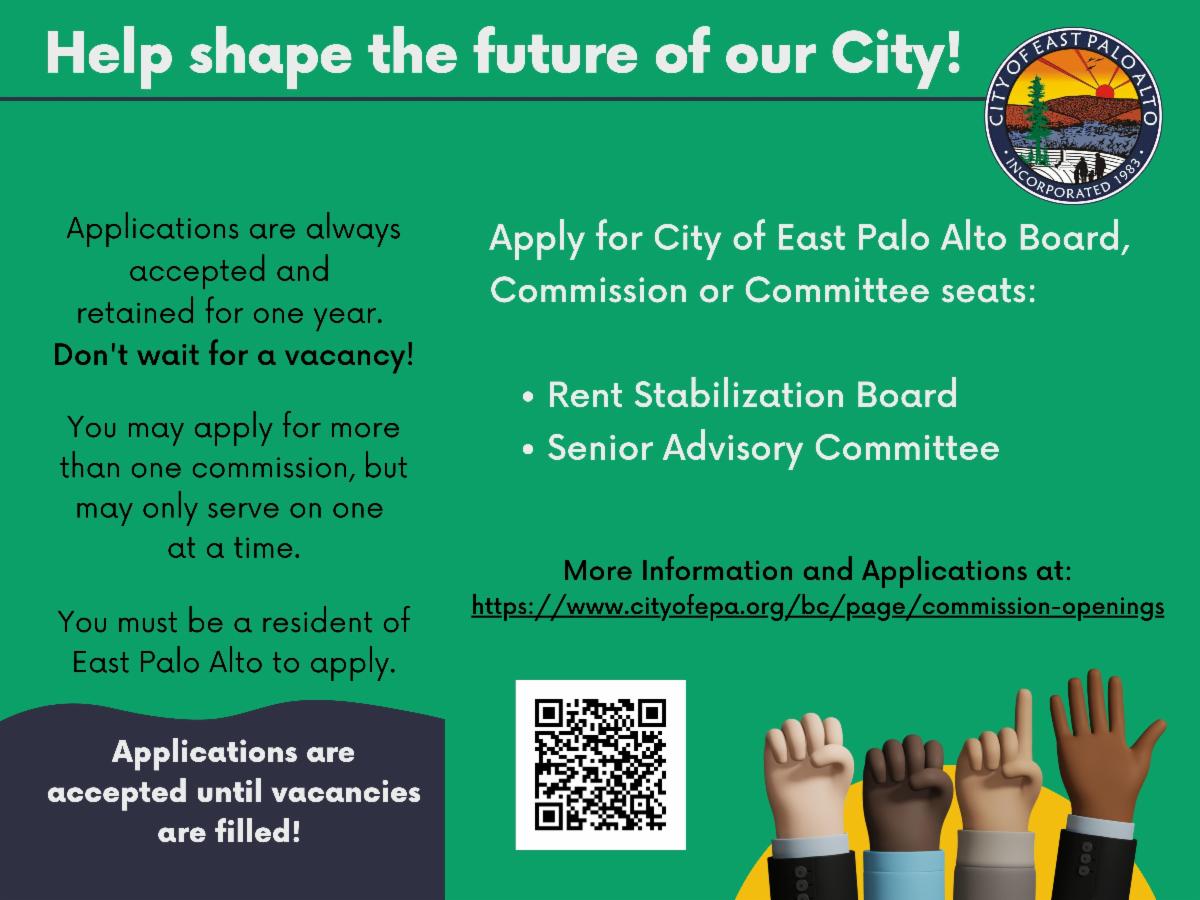 Help shape the future of our City!

CITY OF EAST PALO ALTO
INCORPORATED 1983

Applications are always accepted and retained for one year. Don't wait for a vacancy!

You may apply for more than one commission, but may only serve on one at a time.

You must be a resident of East Palo Alto to apply.

Applications are accepted until vacancies are filled!

Apply for City of East Palo Alto Board, Commission or Committee seats:

• Rent Stabilization Board
• Senior Advisory Committee

More Information and Applications at:
https://www.cityofepa.org/bc/page/commission-openings